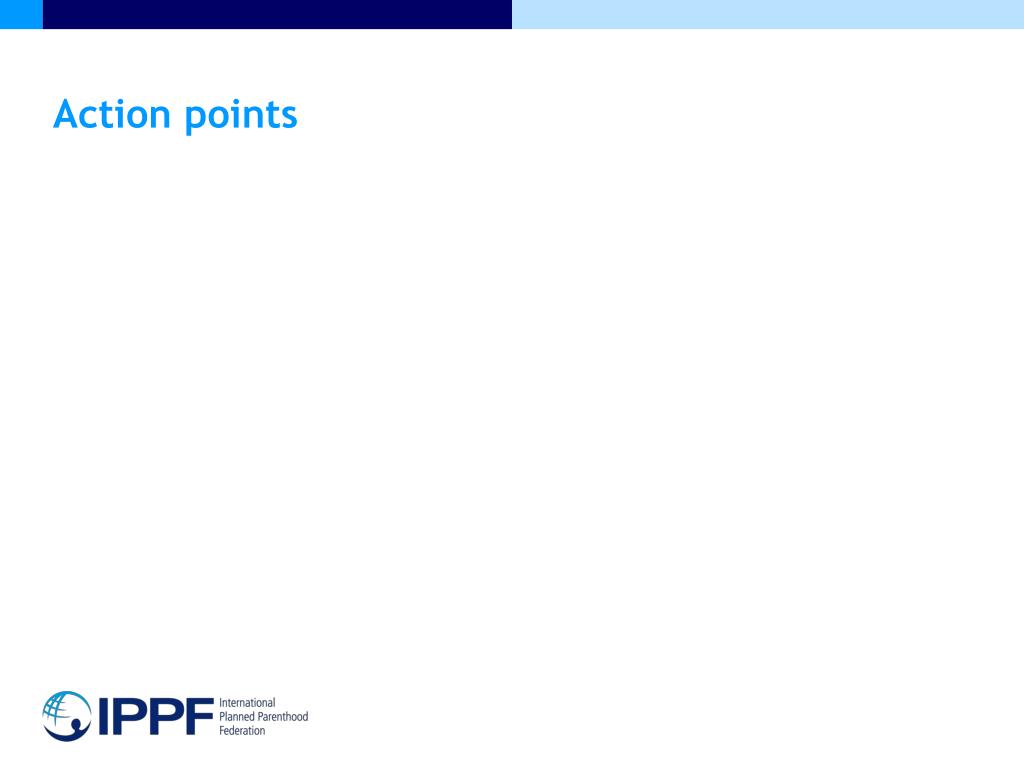 Action points

IPPF International Planned Parenthood Federation